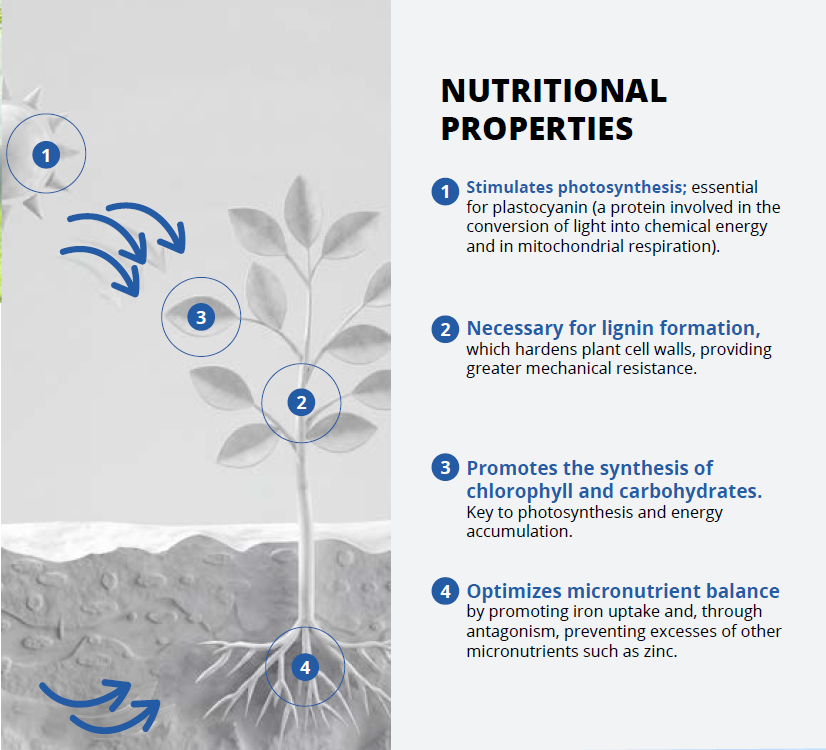 1

3

2

4

NUTRITIONAL PROPERTIES

1 Stimulates photosynthesis; essential for plastocyanin (a protein involved in the conversion of light into chemical energy and in mitochondrial respiration).

2 Necessary for lignin formation, which hardens plant cell walls, providing greater mechanical resistance.

3 Promotes the synthesis of chlorophyll and carbohydrates. Key to photosynthesis and energy accumulation.

4 Optimizes micronutrient balance by promoting iron uptake and, through antagonism, preventing excesses of other micronutrients such as zinc.